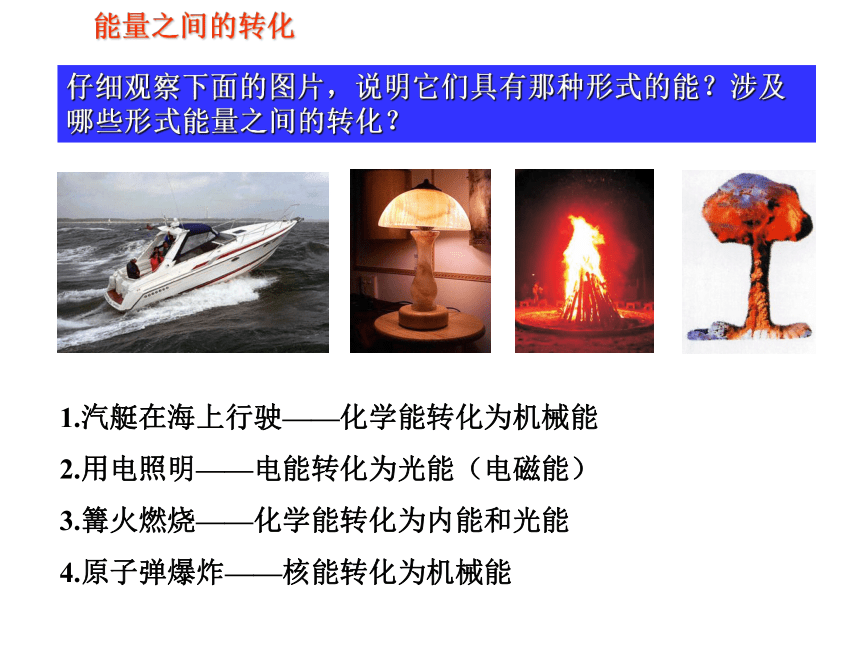 能量之间的转化

仔细观察下面的图片，说明它们具有那种形式的能？涉及哪些形式能量之间的转化？

1.汽艇在海上行驶——化学能转化为机械能

2.用电照明——电能转化为光能（电磁能）

3.篝火燃烧——化学能转化为内能和光能

4.原子弹爆炸——核能转化为机械能